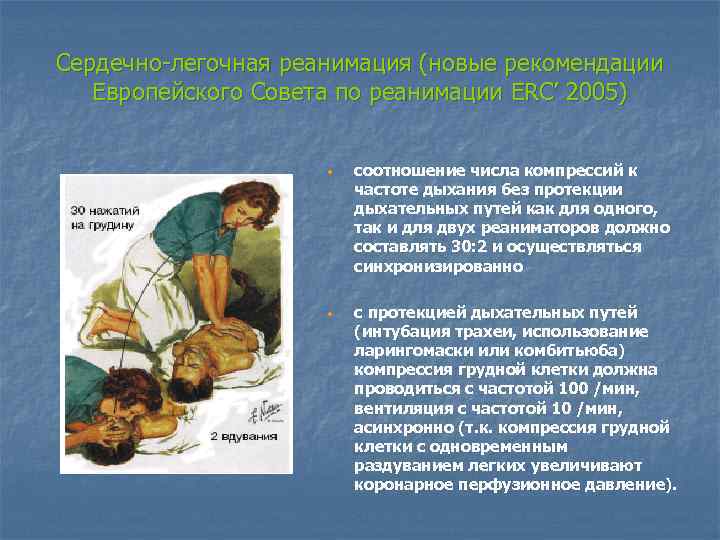 Сердечно-легочная реанимация (новые рекомендации Европейского Совета по реанимации ERC' 2005)

30 нажатий на грудину

2 вдувания

• соотношение числа компрессий к частоте дыхания без протекции дыхательных путей как для одного, так и для двух реаниматоров должно составлять 30:2 и осуществляться синхронизированно

• с протекцией дыхательных путей (интубация трахеи, использование ларингомаски или комбитьюба) компрессия грудной клетки должна проводиться с частотой 100 /мин, вентиляция с частотой 10 /мин, асинхронно (т.к. компрессия грудной клетки с одновременным раздуванием легких увеличивают коронарное перфузионное давление).